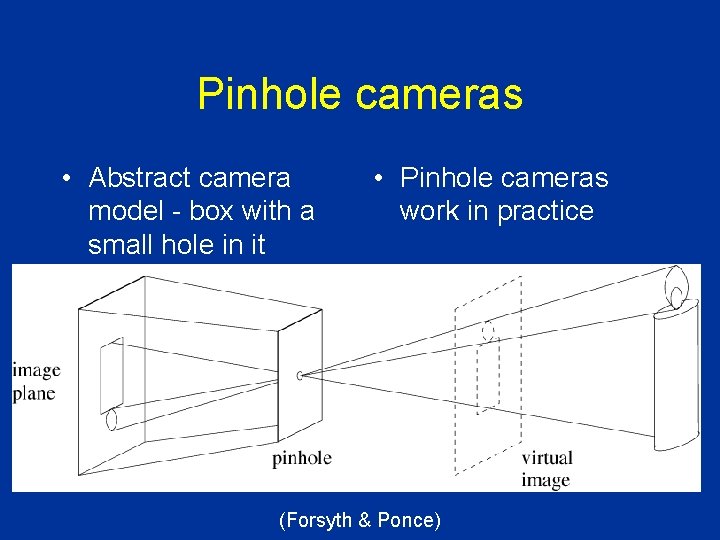 Pinhole cameras

• Abstract camera model - box with a small hole in it

• Pinhole cameras work in practice

image plane

pinhole

virtual image

(Forsyth & Ponce)